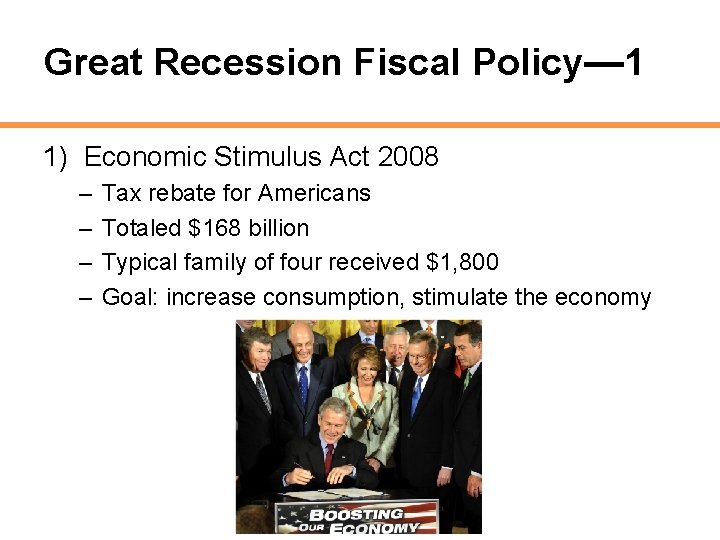 Great Recession Fiscal Policy—1

1) Economic Stimulus Act 2008

– Tax rebate for Americans
– Totaled \$168 billion
– Typical family of four received \$1,800
– Goal: increase consumption, stimulate the economy

BOOSTING OUR ECONOMY